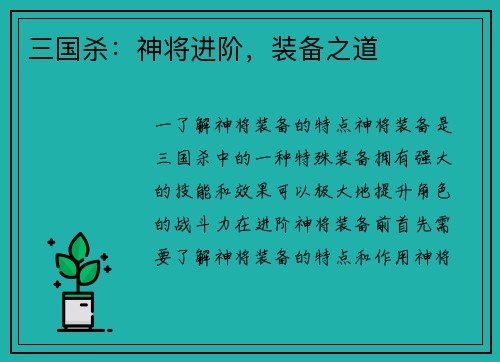 三国杀：神将进阶，装备之道

一了解神将装备的特点神将装备是三国杀中的一种特殊装备拥有强大的技能和效果可以极大地提升角色的战斗力在进阶神将装备前首先需要了解神将装备的特点和作用神将